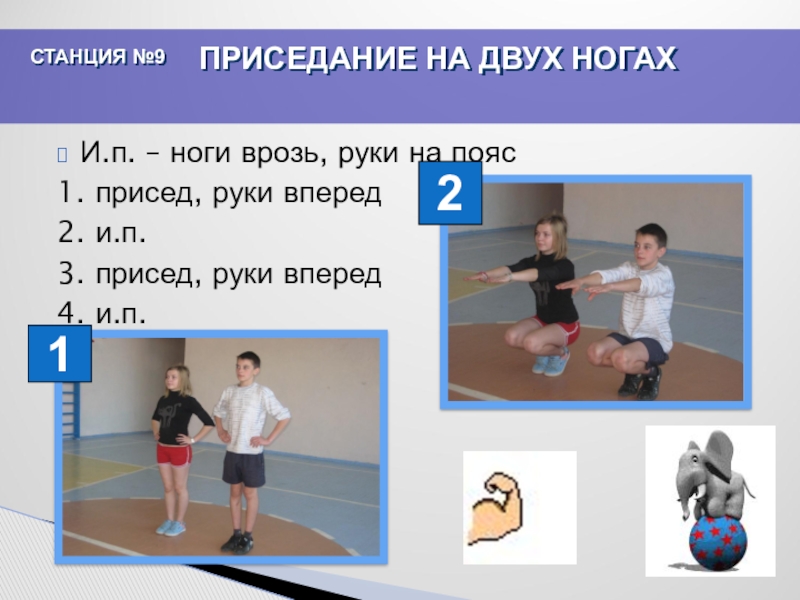 СТАНЦИЯ №9 ПРИСЕДАНИЕ НА ДВУХ НОГАХ

И.п. – ноги врозь, руки на пояс
1. присед, руки вперед
2. и.п.
3. присед, руки вперед
4. и.п.

2

1